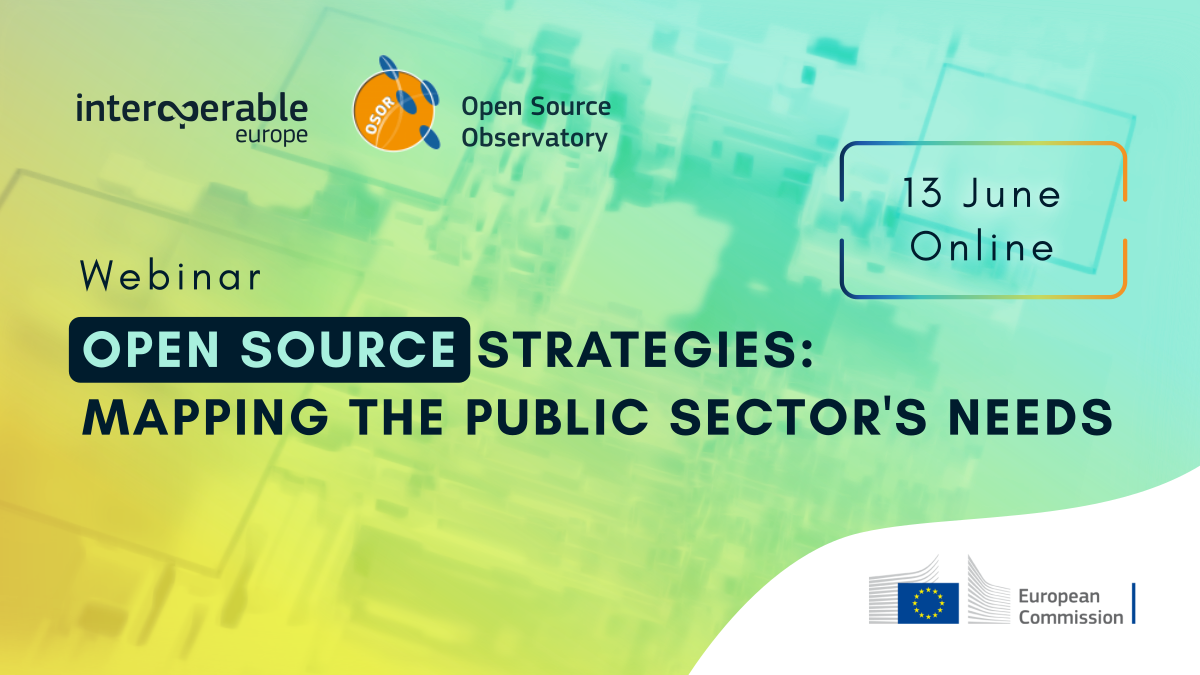 interoperable europe

OSOR Open Source Observatory

13 June Online

Webinar

OPEN SOURCE STRATEGIES: MAPPING THE PUBLIC SECTOR'S NEEDS

European Commission